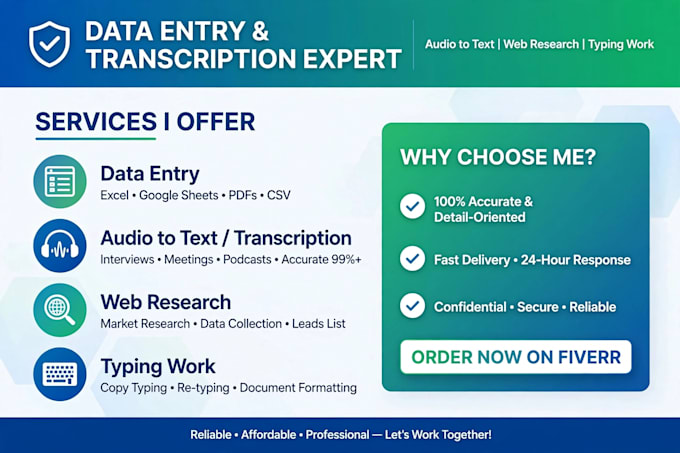 DATA ENTRY & TRANSCRIPTION EXPERT

Audio to Text | Web Research | Typing Work

SERVICES I OFFER

Data Entry
Excel • Google Sheets • PDFs • CSV

Audio to Text / Transcription
Interviews • Meetings • Podcasts • Accurate 99%+

Web Research
Market Research • Data Collection • Leads List

Typing Work
Copy Typing • Re-typing • Document Formatting

WHY CHOOSE ME?

100% Accurate & Detail-Oriented

Fast Delivery • 24-Hour Response

Confidential • Secure • Reliable

ORDER NOW ON FIVERR

Reliable • Affordable • Professional — Let's Work Together!